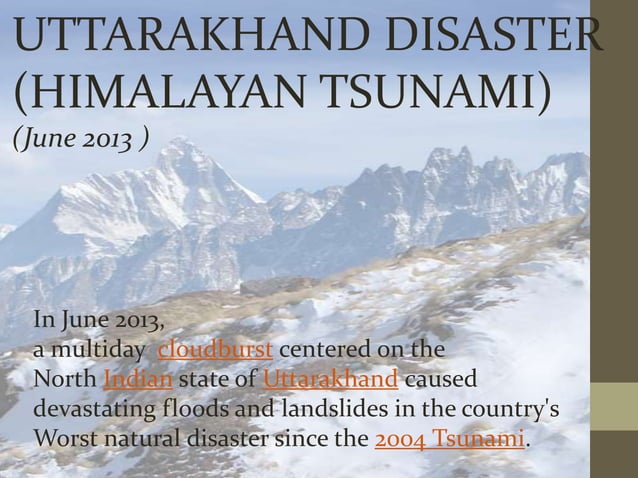 UTTARAKHAND DISASTER (HIMALAYAN TSUNAMI)
(June 2013 )

In June 2013,
a multiday cloudburst centered on the North Indian state of Uttarakhand caused devastating floods and landslides in the country's Worst natural disaster since the 2004 Tsunami.